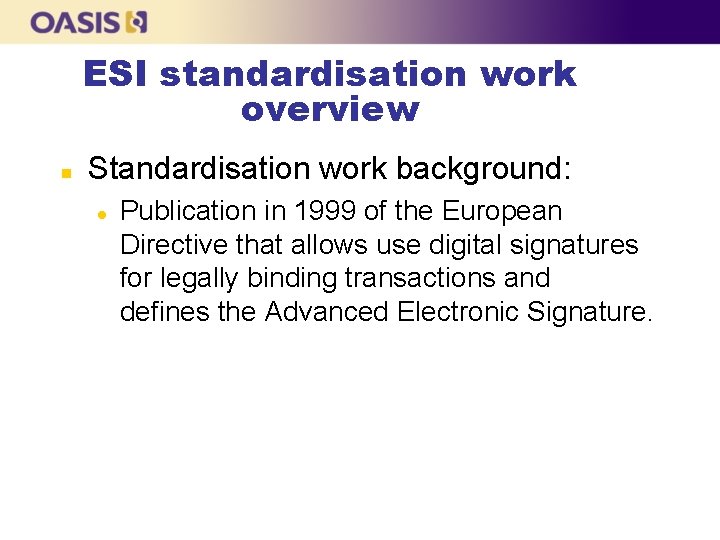 OASIS

ESI standardisation work overview

Standardisation work background:

Publication in 1999 of the European Directive that allows use digital signatures for legally binding transactions and defines the Advanced Electronic Signature.